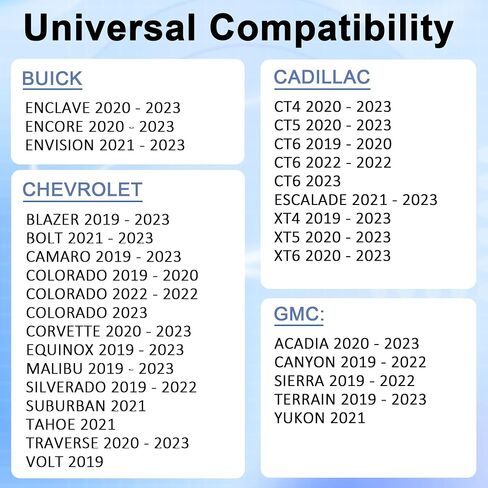 Universal Compatibility

BUICK

ENCLAVE 2020 - 2023
ENCORE 2020 - 2023
ENVISION 2021 - 2023

CHEVROLET

BLAZER 2019 - 2023
BOLT 2021 - 2023
CAMARO 2019 - 2023
COLORADO 2019 - 2020
COLORADO 2022 - 2022
COLORADO 2023
CORVETTE 2020 - 2023
EQUINOX 2019 - 2023
MALIBU 2019 - 2023
SILVERADO 2019 - 2022
SUBURBAN 2021
TAHOE 2021
TRAVERSE 2020 - 2023
VOLT 2019

CADILLAC

CT4 2020 - 2023
CT5 2020 - 2023
CT6 2019 - 2020
CT6 2022 - 2022
CT6 2023
ESCALADE 2021 - 2023
XT4 2019 - 2023
XT5 2020 - 2023
XT6 2020 - 2023

GMC:

ACADIA 2020 - 2023
CANYON 2019 - 2022
SIERRA 2019 - 2022
TERRAIN 2019 - 2023
YUKON 2021